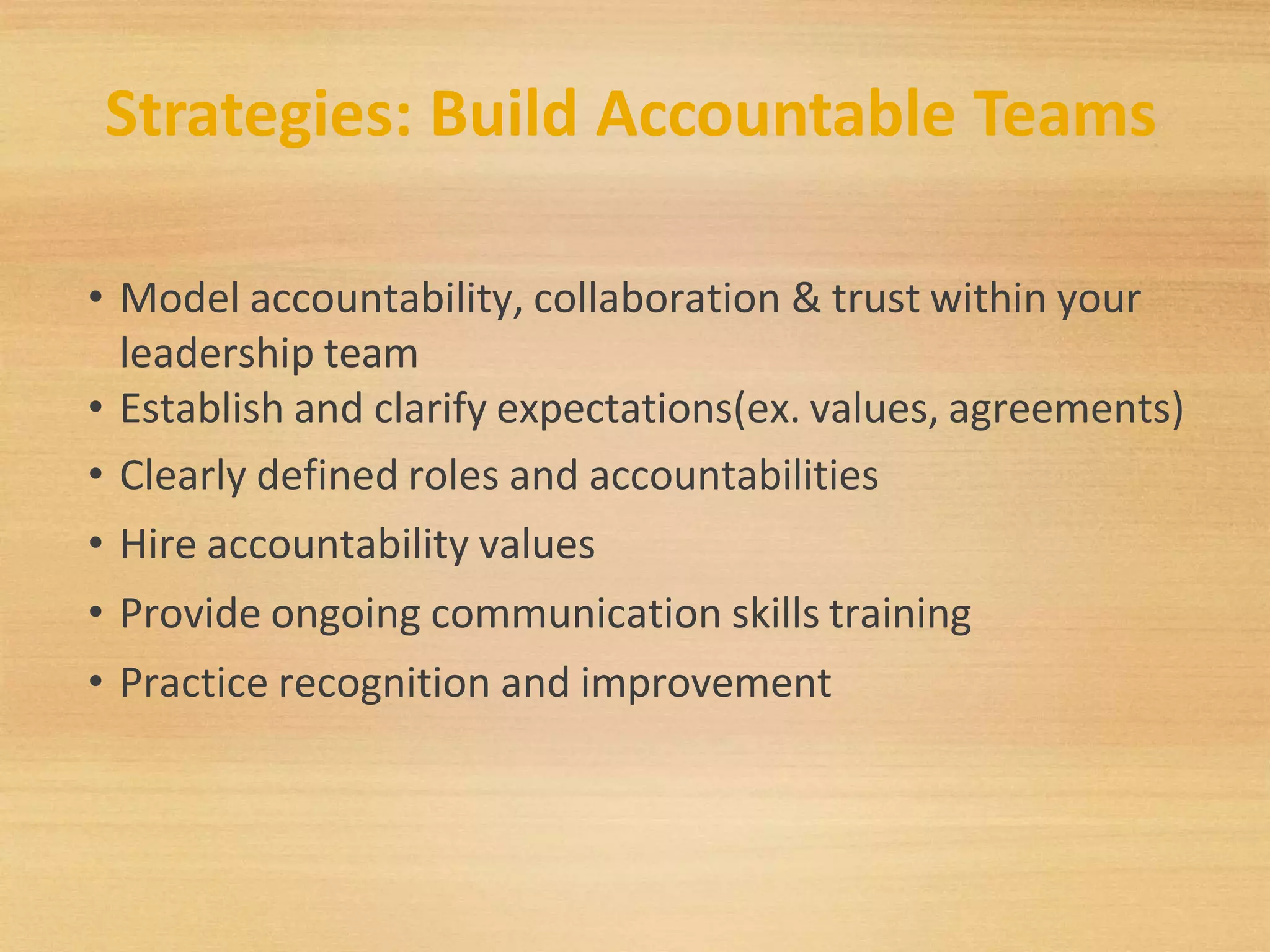 Strategies: Build Accountable Teams

• Model accountability, collaboration & trust within your leadership team
• Establish and clarify expectations(ex. values, agreements)
• Clearly defined roles and accountabilities
• Hire accountability values
• Provide ongoing communication skills training
• Practice recognition and improvement